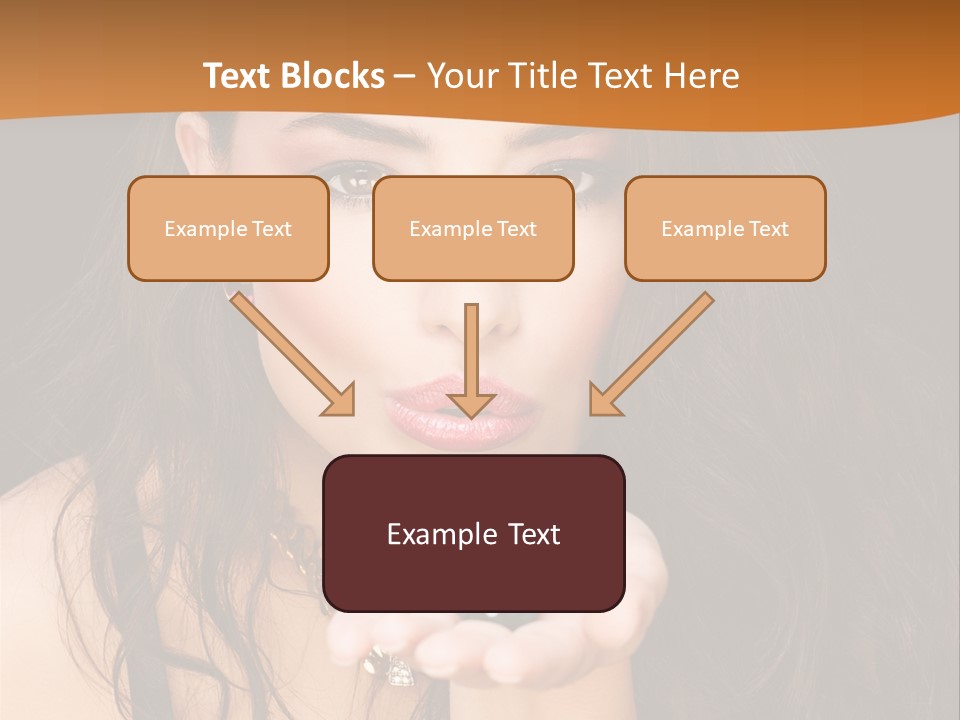 Text Blocks – Your Title Text Here

Example Text

Example Text

Example Text

Example Text